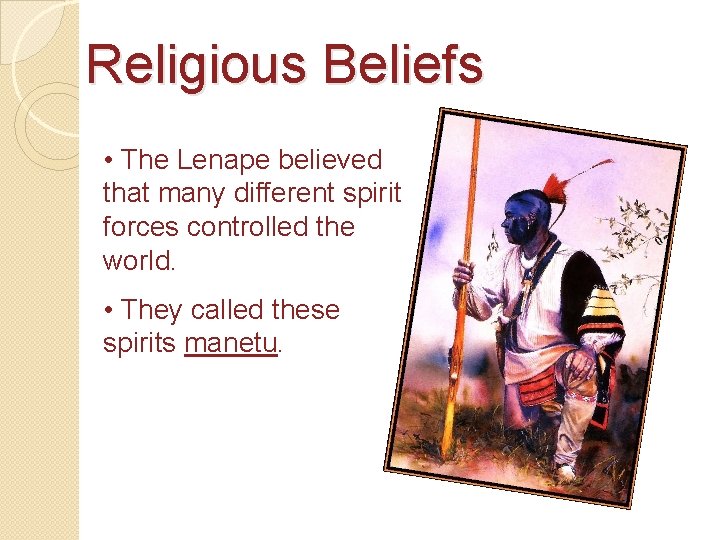 Religious Beliefs

• The Lenape believed that many different spirit forces controlled the world.

• They called these spirits manetu.